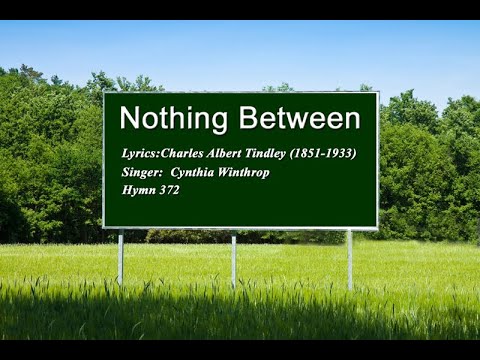 Nothing Between

Lyrics:Charles Albert Tindley (1851-1933)
Singer: Cynthia Winthrop
Hymn 372